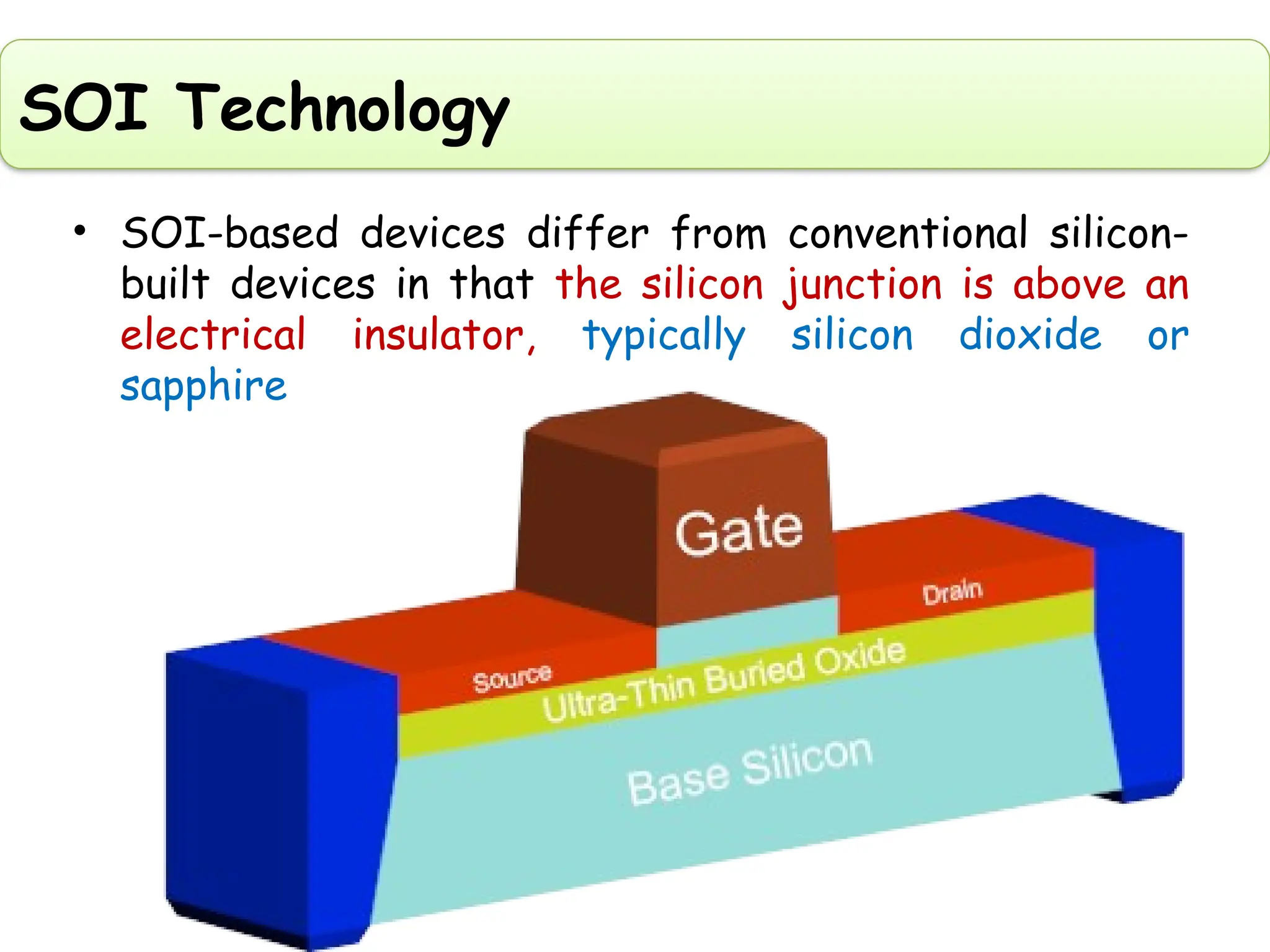 SOI Technology

• SOI-based devices differ from conventional silicon-built devices in that the silicon junction is above an electrical insulator, typically silicon dioxide or sapphire

Gate

Drain

Source

Ultra-Thin Buried Oxide

Base Silicon